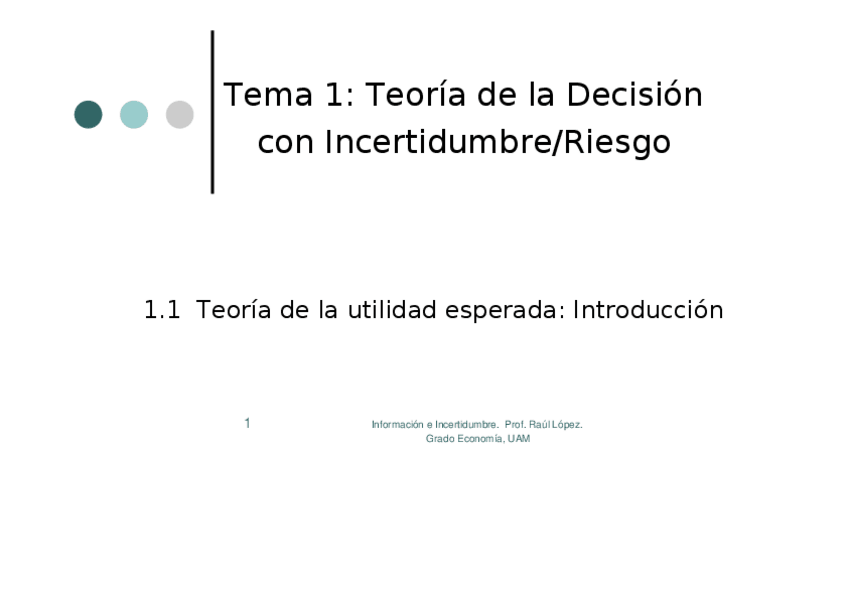 Tema 1: Teoría de la Decisión con Incertidumbre/Riesgo

1.1 Teoría de la utilidad esperada: Introducción

1

Información e Incertidumbre. Prof. Raúl López.
Grado Economía, UAM